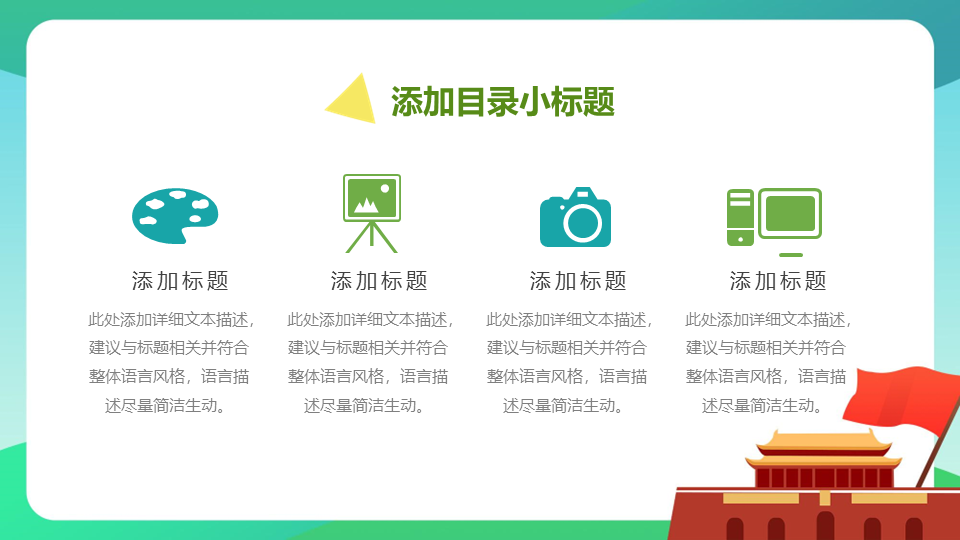 添加目录小标题

添加标题

此处添加详细文本描述，建议与标题相关并符合整体语言风格，语言描述尽量简洁生动。

添加标题

此处添加详细文本描述，建议与标题相关并符合整体语言风格，语言描述尽量简洁生动。

添加标题

此处添加详细文本描述，建议与标题相关并符合整体语言风格，语言描述尽量简洁生动。

添加标题

此处添加详细文本描述，建议与标题相关并符合整体语言风格，语言描述尽量简洁生动。